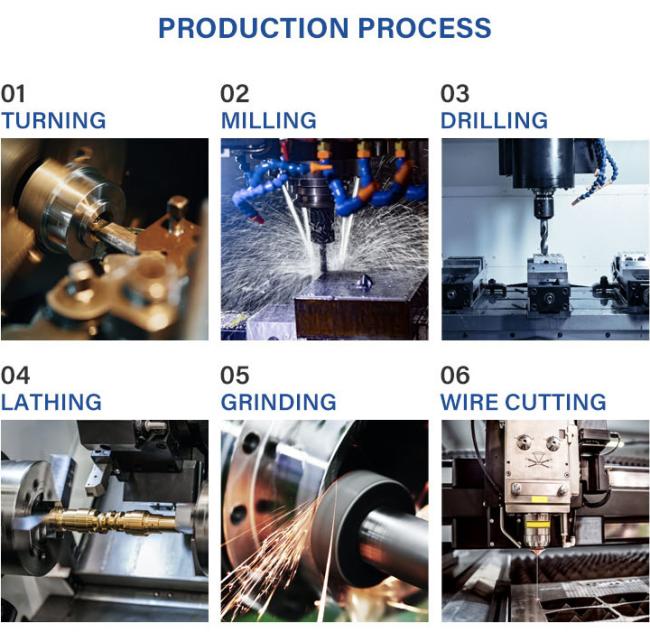 PRODUCTION PROCESS

01
TURNING

02
MILLING

03
DRILLING

04
LATHING

05
GRINDING

06
WIRE CUTTING